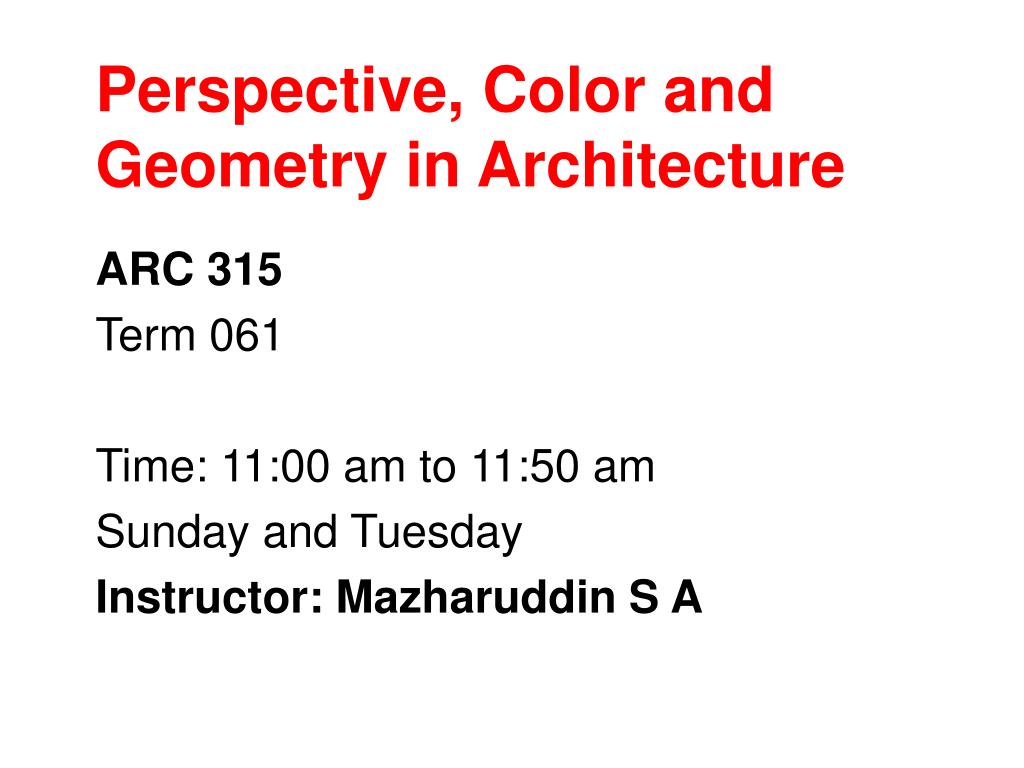 Perspective, Color and Geometry in Architecture

ARC 315
Term 061

Time: 11:00 am to 11:50 am
Sunday and Tuesday
Instructor: Mazharuddin S A